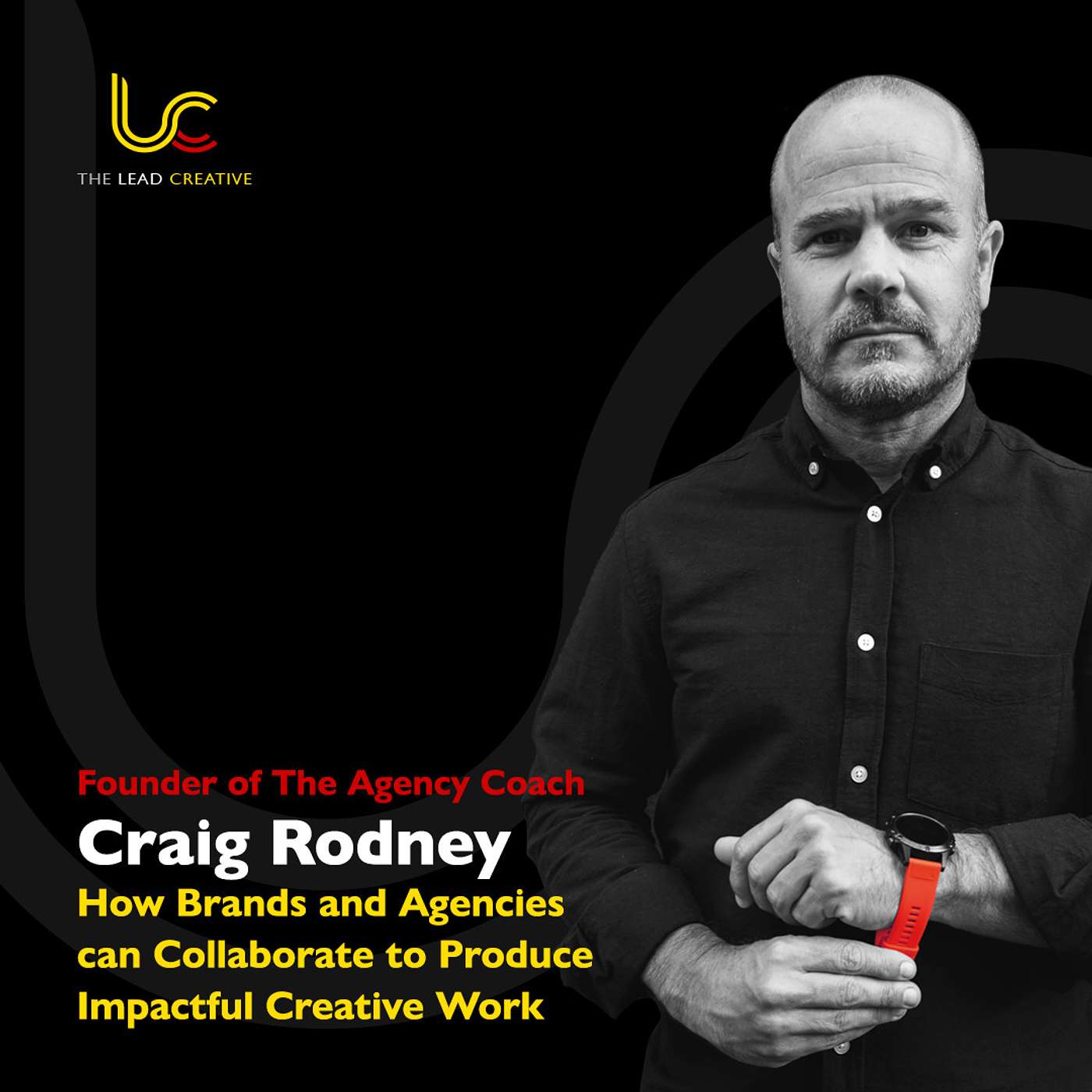 THE LEAD CREATIVE

Founder of The Agency Coach

Craig Rodney

How Brands and Agencies can Collaborate to Produce Impactful Creative Work